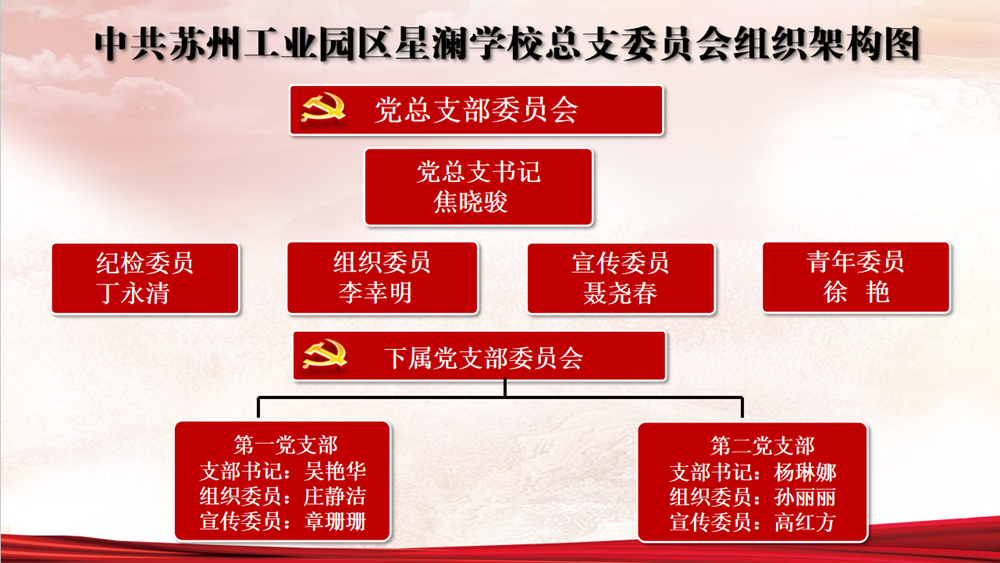 中共苏州工业园区星澜学校总支委员会组织架构图

党总支部委员会

党总支书记
焦晓骏

纪检委员
丁永清

组织委员
李幸明

宣传委员
聂尧春

青年委员
徐 艳

下属党支部委员会

第一党支部
支部书记：吴艳华
组织委员：庄静洁
宣传委员：章珊珊

第二党支部
支部书记：杨琳娜
组织委员：孙丽丽
宣传委员：高红方